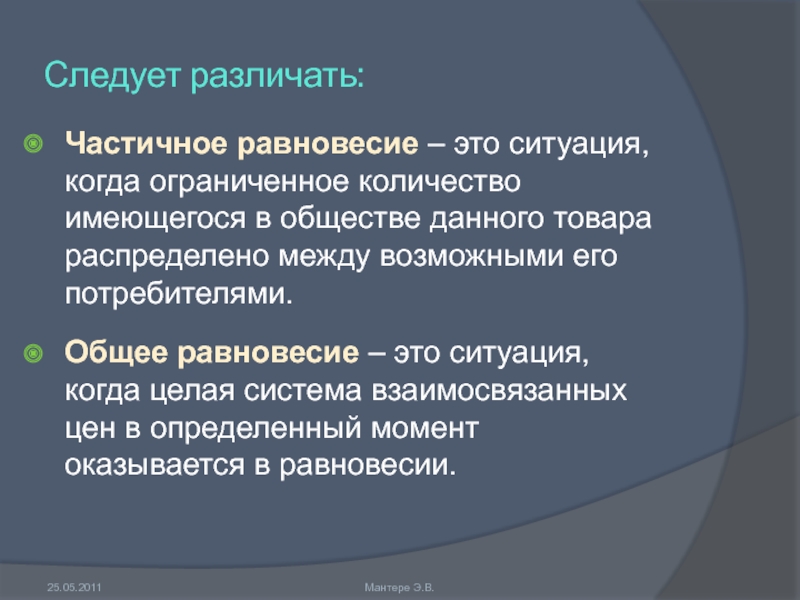 Следует различать:

Частичное равновесие – это ситуация, когда ограниченное количество имеющегося в обществе данного товара распределено между возможными его потребителями.

Общее равновесие – это ситуация, когда целая система взаимосвязанных цен в определенный момент оказывается в равновесии.

25.05.2011

Мантере Э.В.